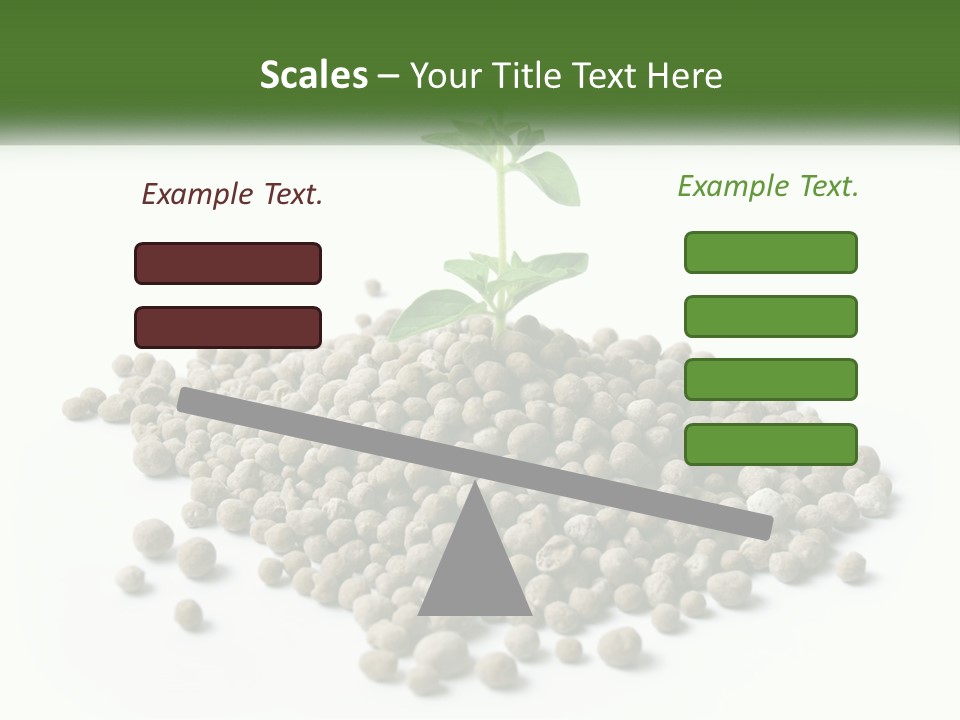 Scales – Your Title Text Here

Example Text.

Example Text.